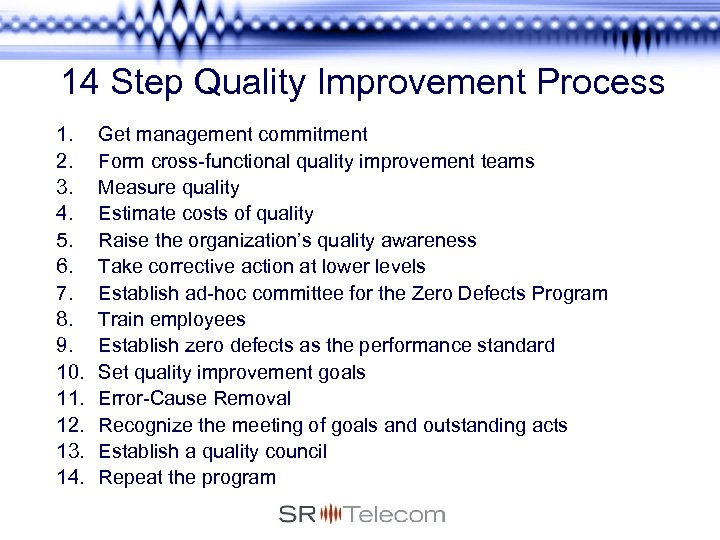 14 Step Quality Improvement Process

1. Get management commitment
2. Form cross-functional quality improvement teams
3. Measure quality
4. Estimate costs of quality
5. Raise the organization's quality awareness
6. Take corrective action at lower levels
7. Establish ad-hoc committee for the Zero Defects Program
8. Train employees
9. Establish zero defects as the performance standard
10. Set quality improvement goals
11. Error-Cause Removal
12. Recognize the meeting of goals and outstanding acts
13. Establish a quality council
14. Repeat the program

SR Telecom